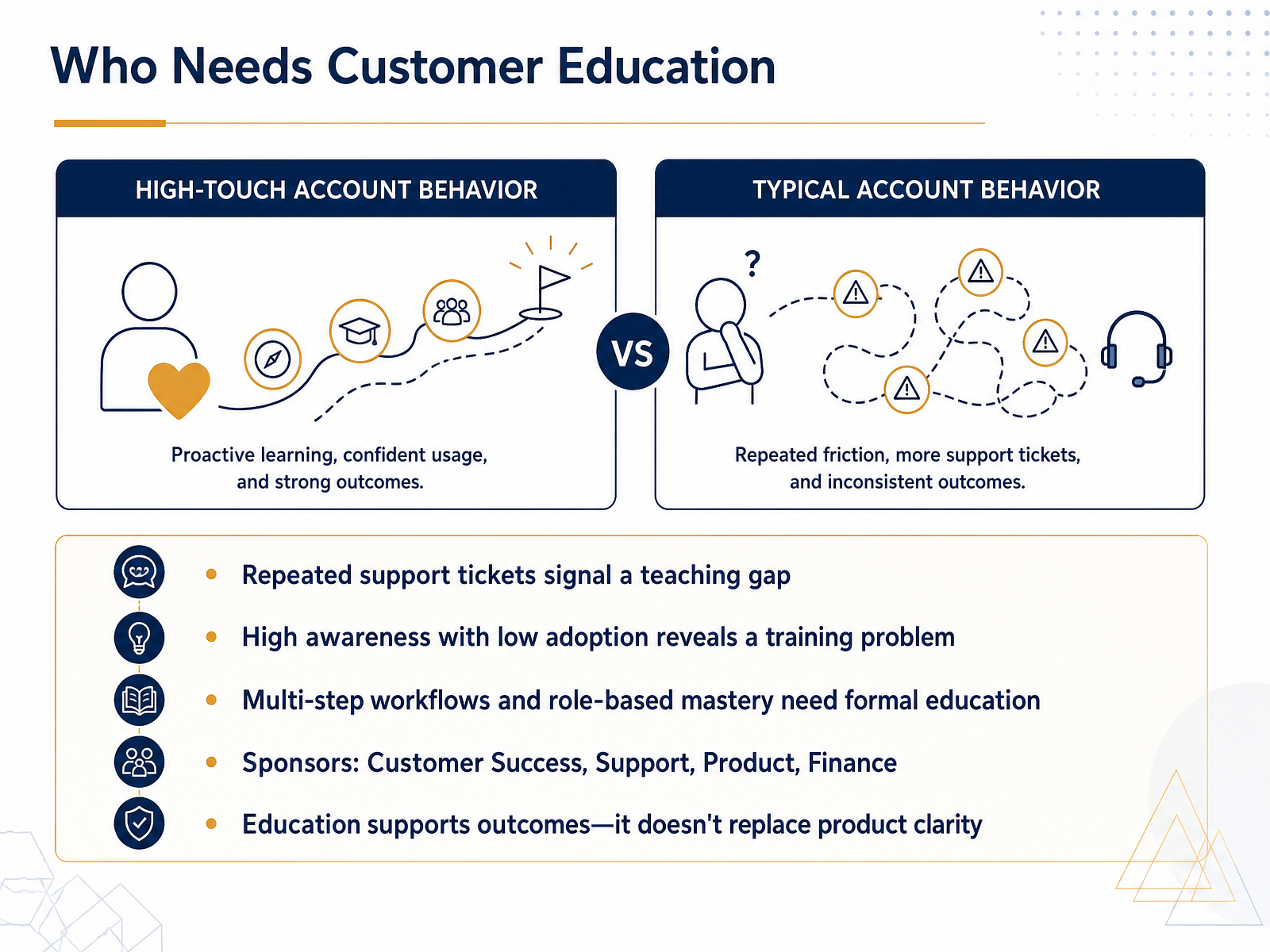 Who Needs Customer Education

HIGH-TOUCH ACCOUNT BEHAVIOR

Proactive learning, confident usage, and strong outcomes.

VS

TYPICAL ACCOUNT BEHAVIOR

?

Repeated friction, more support tickets, and inconsistent outcomes.

- Repeated support tickets signal a teaching gap
- High awareness with low adoption reveals a training problem
- Multi-step workflows and role-based mastery need formal education
- Sponsors: Customer Success, Support, Product, Finance
- Education supports outcomes—it doesn't replace product clarity